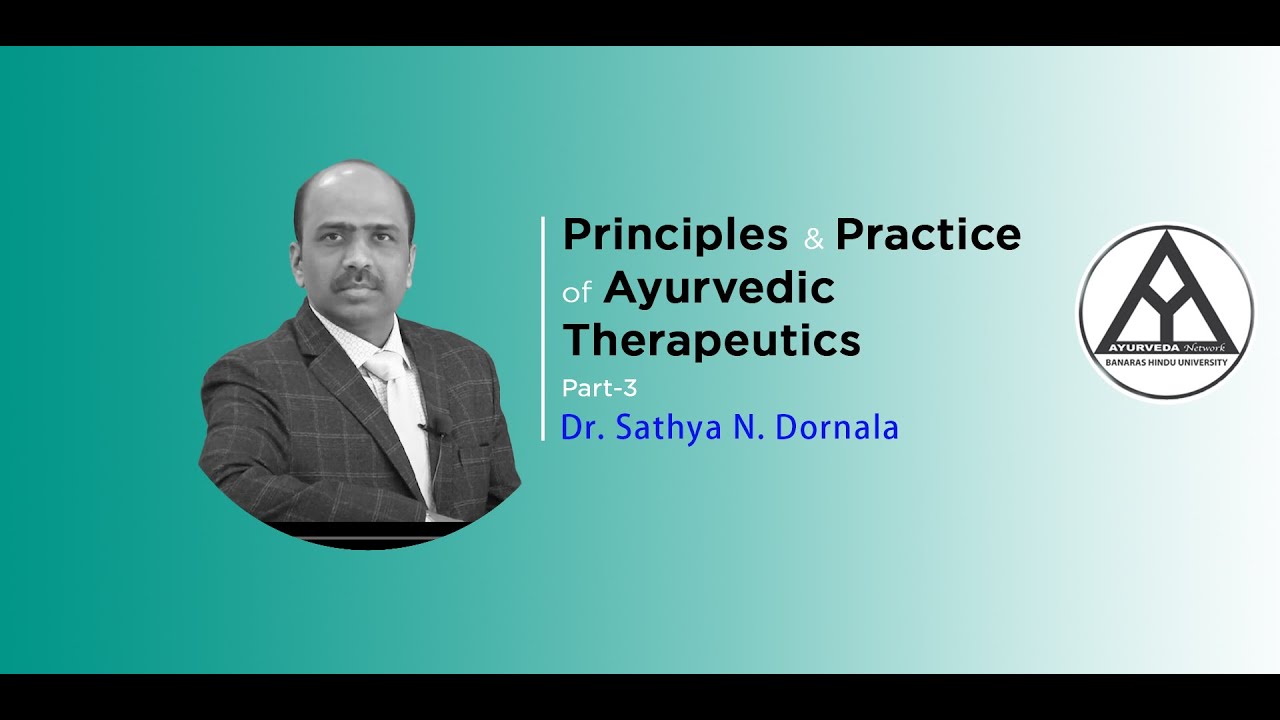 Principles & Practice of Ayurvedic Therapeutics
Part-3
Dr. Sathya N. Dornala

AYURVEDA Network
BANARAS HINDU UNIVERSITY